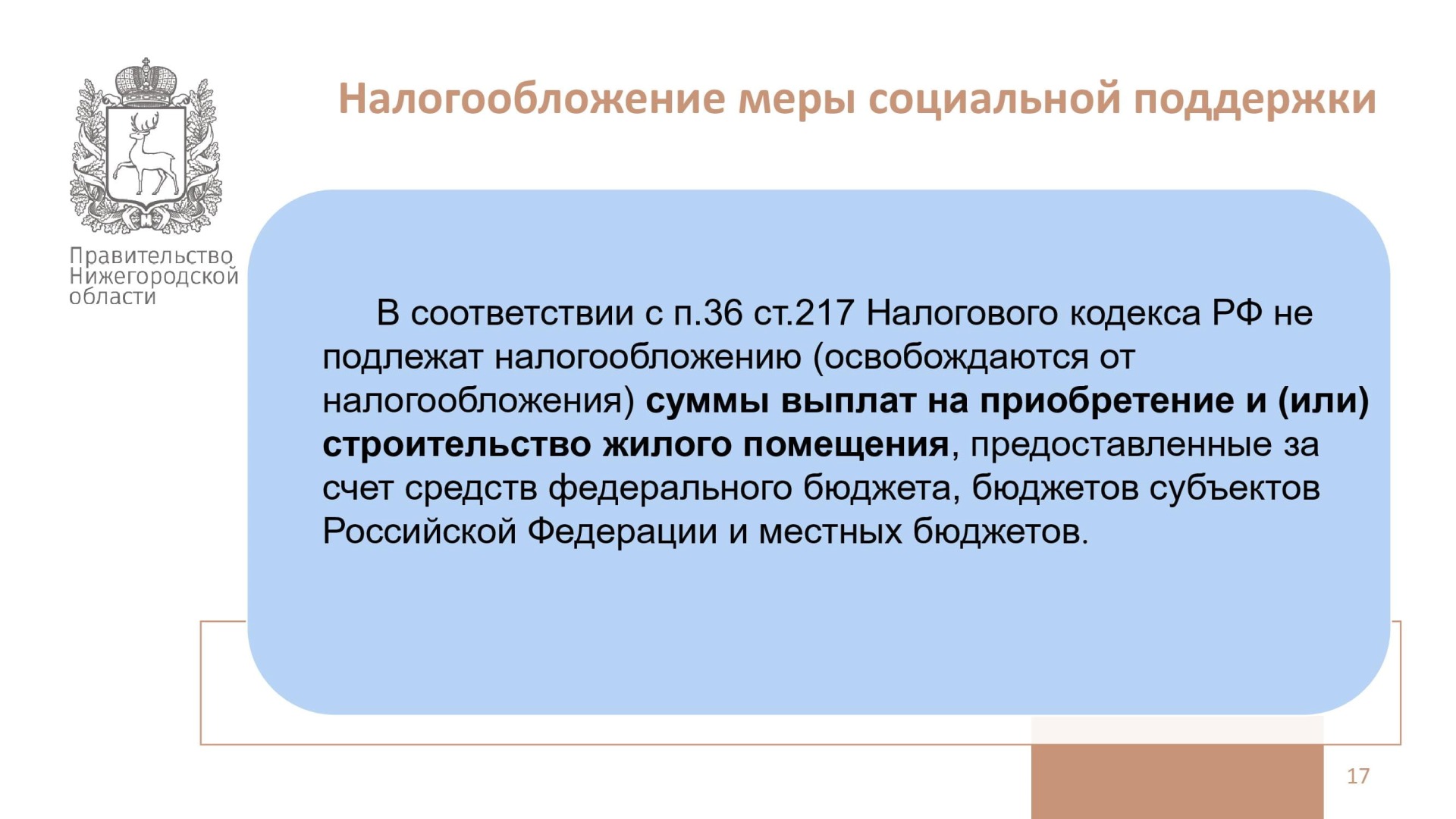 Правительство Нижегородской области

Налогообложение меры социальной поддержки

В соответствии с п.36 ст.217 Налогового кодекса РФ не подлежат налогообложению (освобождаются от налогообложения) суммы выплат на приобретение и (или) строительство жилого помещения, предоставленные за счет средств федерального бюджета, бюджетов субъектов Российской Федерации и местных бюджетов.

17